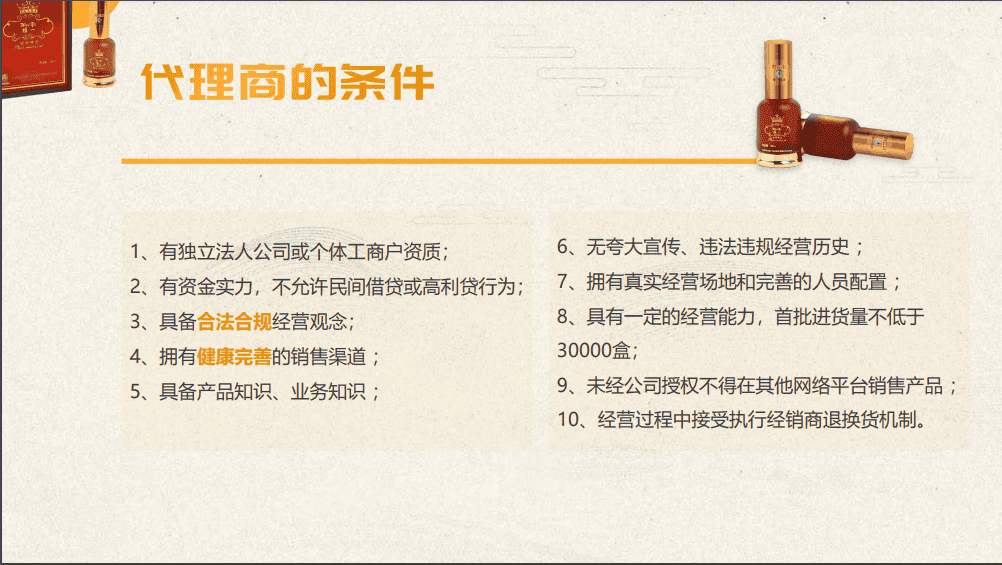 代理商的条件

1、有独立法人公司或个体工商户资质；
2、有资金实力，不允许民间借贷或高利贷行为；
3、具备合法合规经营观念；
4、拥有健康完善的销售渠道；
5、具备产品知识、业务知识；

6、无夸大宣传、违法违规经营历史；
7、拥有真实经营场地和完善的人员配置；
8、具有一定的经营能力，首批进货量不低于30000盒；
9、未经公司授权不得在其他网络平台销售产品；
10、经营过程中接受执行经销商退换货机制。